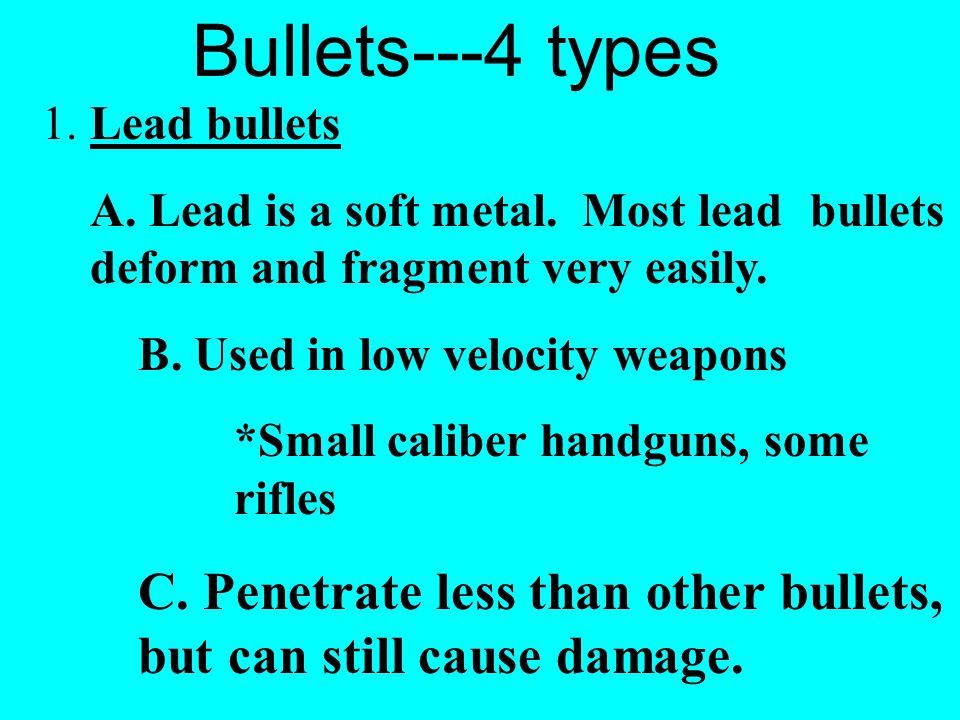 Bullets---4 types

1. Lead bullets

A. Lead is a soft metal. Most lead bullets deform and fragment very easily.

B. Used in low velocity weapons

*Small caliber handguns, some rifles

C. Penetrate less than other bullets, but can still cause damage.